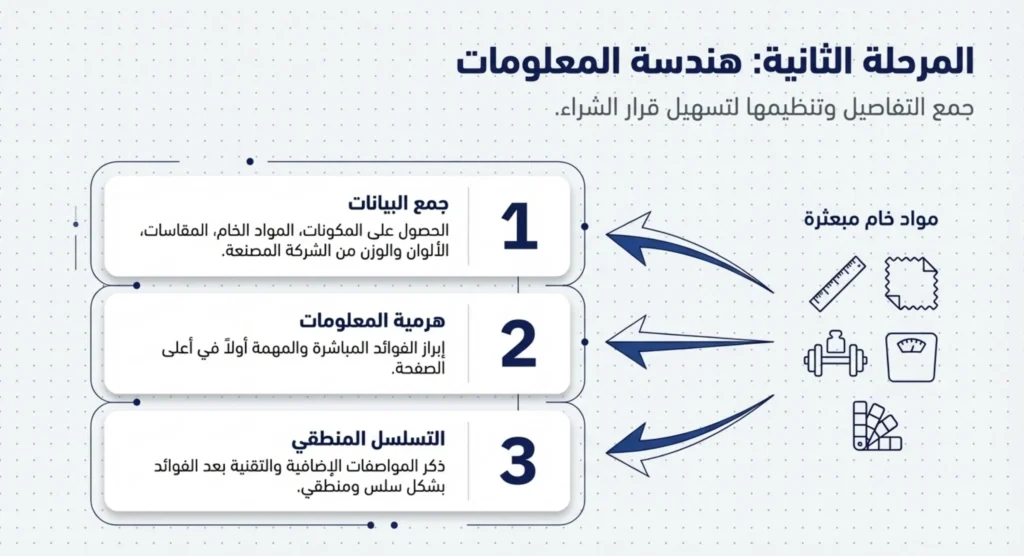 المرحلة الثانية: هندسة المعلومات
جمع التفاصيل وتنظيمها لتسهيل قرار الشراء.

مواد خام مبعثرة

1
جمع البيانات
الحصول على المكونات، المواد الخام، المقاسات، الألوان والوزن من الشركة المصنعة.

2
هرمية المعلومات
إبراز الفوائد المباشرة والمهمة أولاً في أعلى الصفحة.

3
التسلسل المنطقي
ذكر المواصفات الإضافية والتقنية بعد الفوائد بشكل سلس ومنطقي.